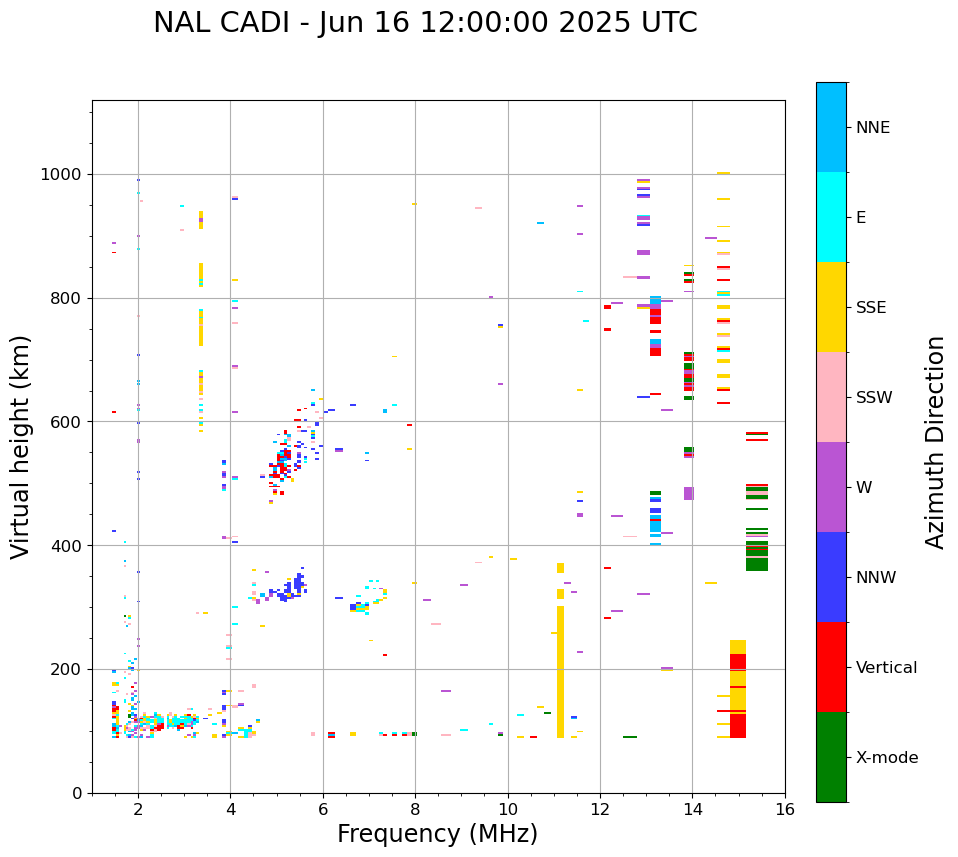 NAL CADI - Jun 16 12:00:00 2025 UTC

Virtual height (km)

1000
800
600
400
200
0

2
4
6
8
10
12
14
16

Frequency (MHz)

NNE
E
SSE
SSW
W
NNW
Vertical
X-mode

Azimuth Direction